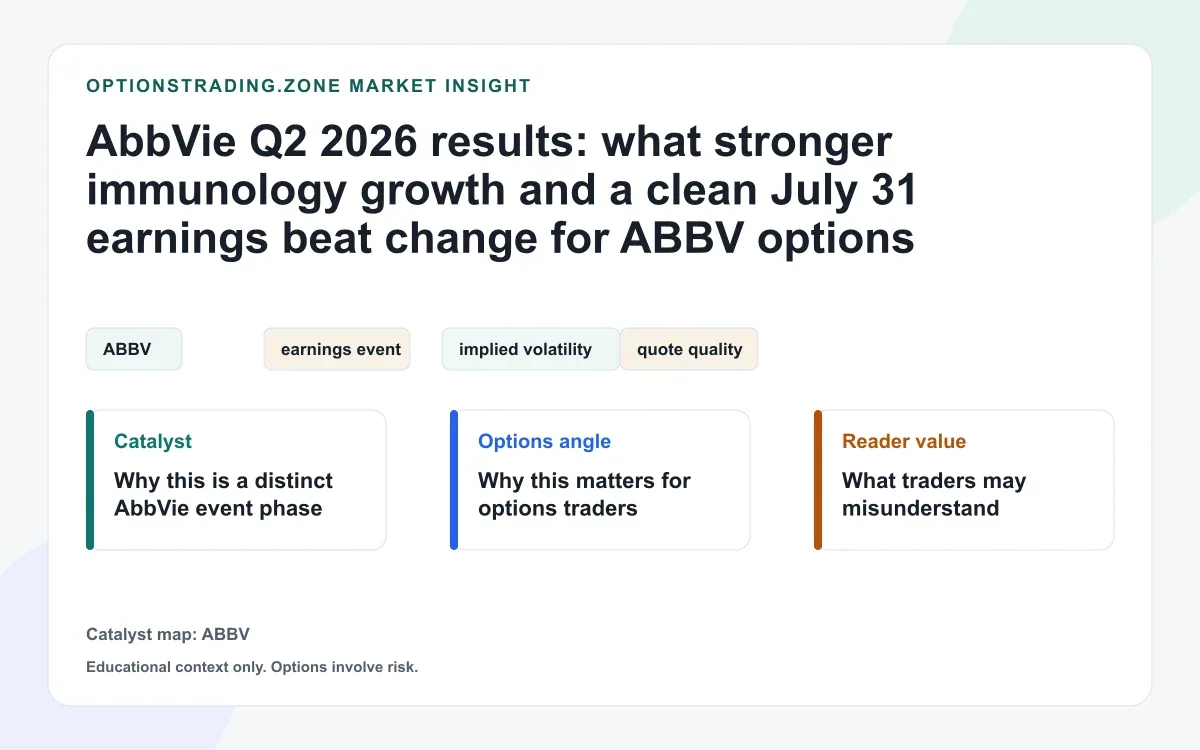 OPTIONSTRADING.ZONE MARKET INSIGHT

AbbVie Q2 2026 results: what stronger immunology growth and a clean July 31 earnings beat change for ABBV options

ABBV

earnings event

implied volatility

quote quality

Catalyst

Why this is a distinct AbbVie event phase

Options angle

Why this matters for options traders

Reader value

What traders may misunderstand

Catalyst map: ABBV

Educational context only. Options involve risk.